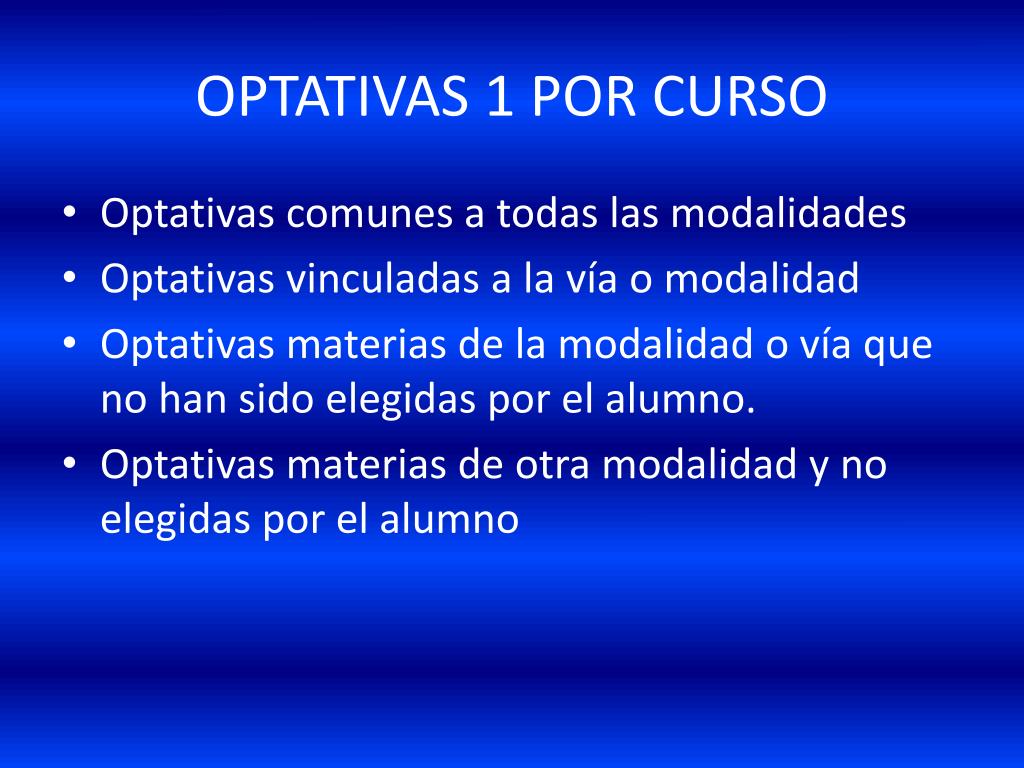 OPTATIVAS 1 POR CURSO

• Optativas comunes a todas las modalidades
• Optativas vinculadas a la vía o modalidad
• Optativas materias de la modalidad o vía que no han sido elegidas por el alumno.
• Optativas materias de otra modalidad y no elegidas por el alumno